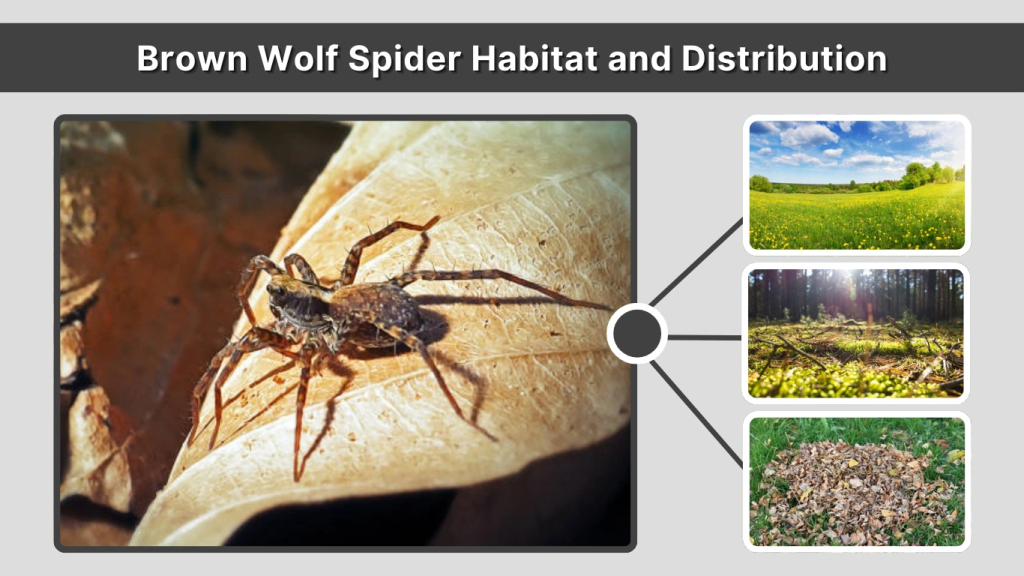 Brown Wolf Spider Habitat and Distribution